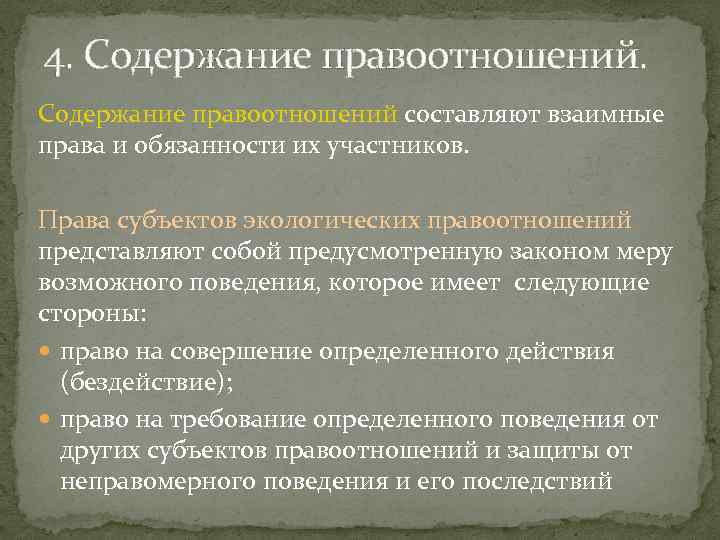 4. Содержание правоотношений.

Содержание правоотношений составляют взаимные права и обязанности их участников.

Права субъектов экологических правоотношений представляют собой предусмотренную законом меру возможного поведения, которое имеет  следующие стороны:

право на совершение определенного действия (бездействие);

право на требование определенного поведения от других субъектов правоотношений и защиты от неправомерного поведения и его последствий